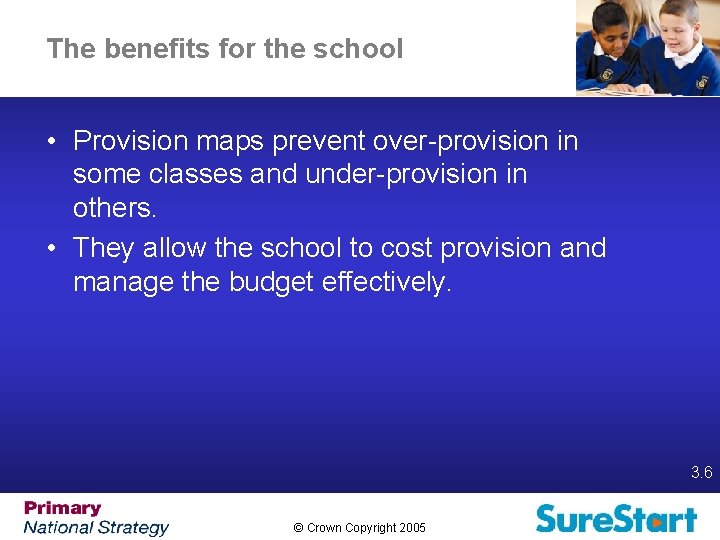 The benefits for the school

• Provision maps prevent over-provision in some classes and under-provision in others.
• They allow the school to cost provision and manage the budget effectively.

3.6

Primary
National Strategy

© Crown Copyright 2005

SureStart